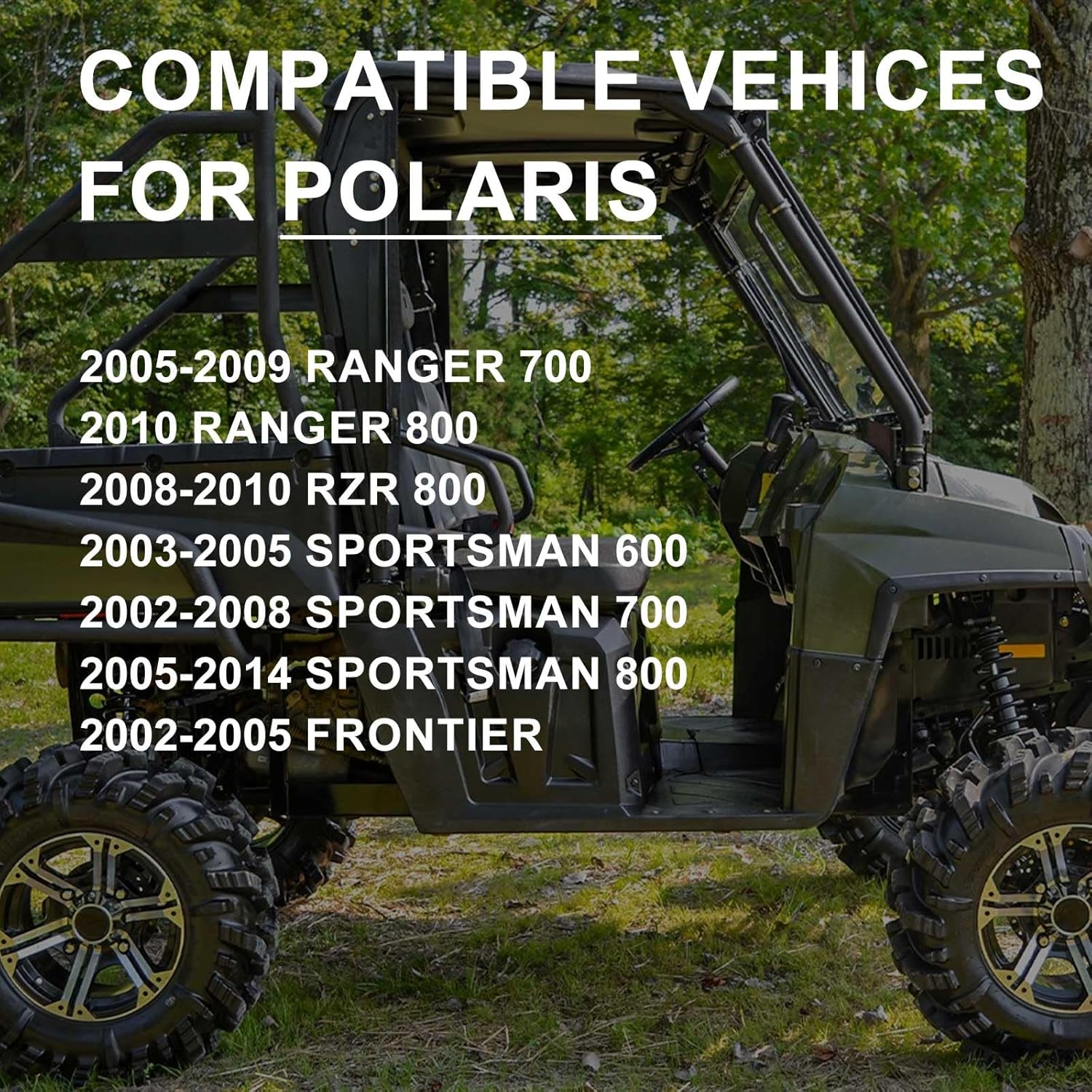 COMPATIBLE VEHICES FOR POLARIS

2005-2009 RANGER 700
2010 RANGER 800
2008-2010 RZR 800
2003-2005 SPORTSMAN 600
2002-2008 SPORTSMAN 700
2005-2014 SPORTSMAN 800
2002-2005 FRONTIER